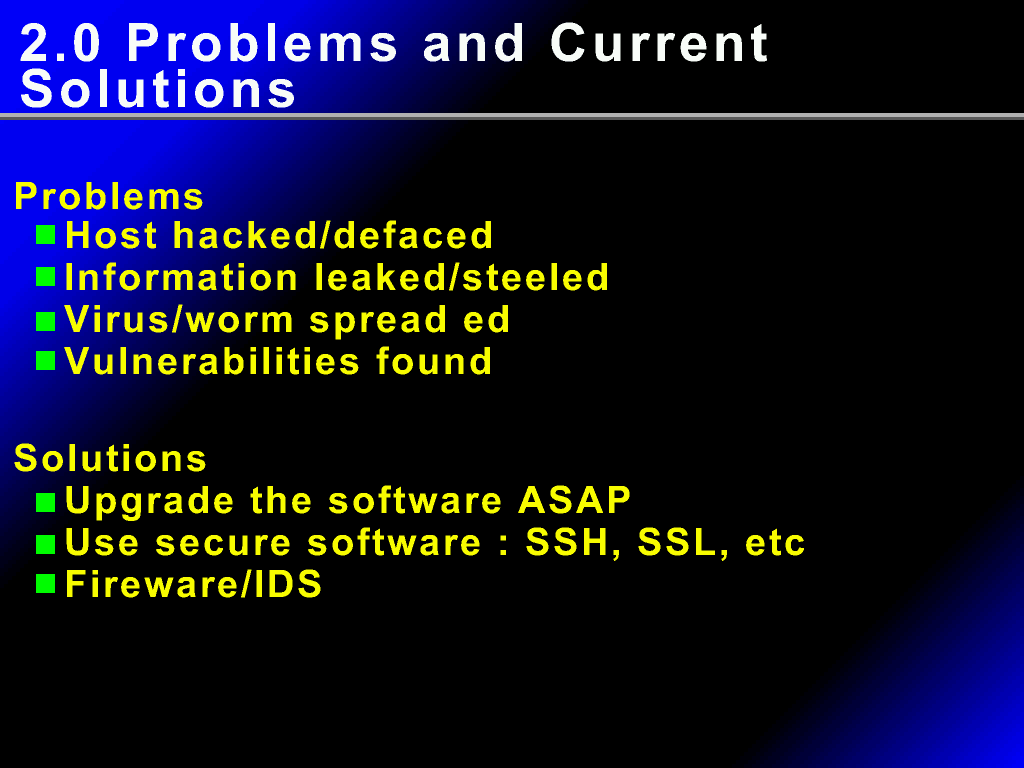 2.0 Problems and Current Solutions

Problems
- Host hacked/defaced
- Information leaked/steeled
- Virus/worm spread ed
- Vulnerabilities found

Solutions
- Upgrade the software ASAP
- Use secure software : SSH, SSL, etc
- Fireware/IDS